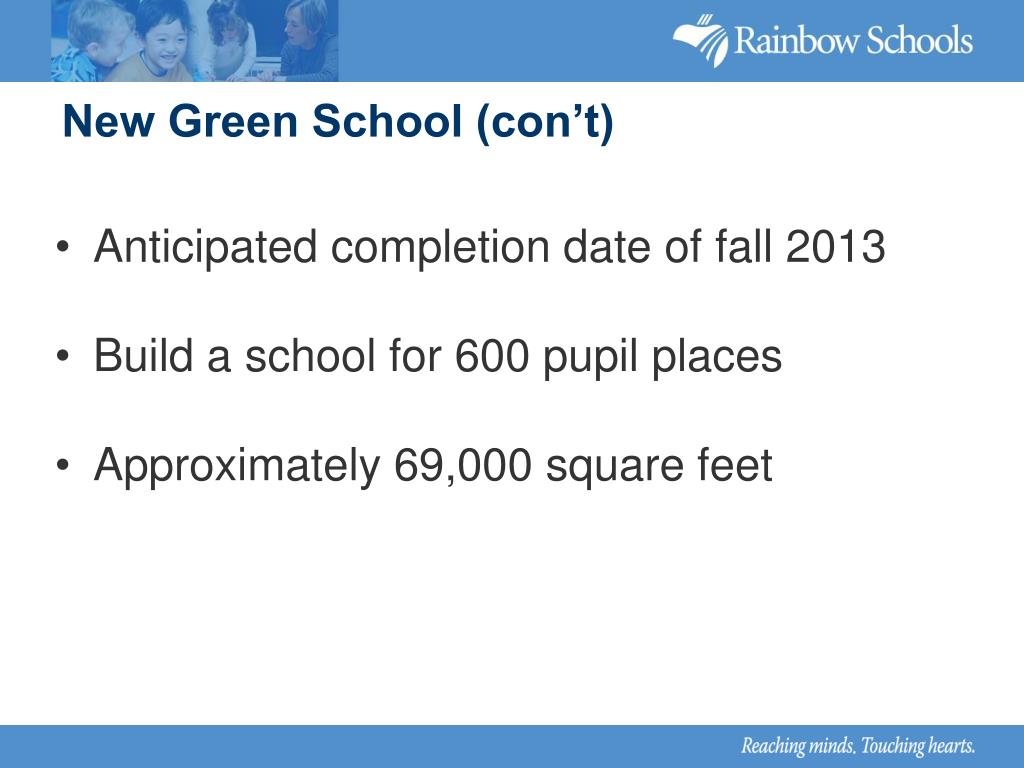 Rainbow Schools

New Green School (con’t)

• Anticipated completion date of fall 2013

• Build a school for 600 pupil places

• Approximately 69,000 square feet

Reaching minds, Touching hearts.